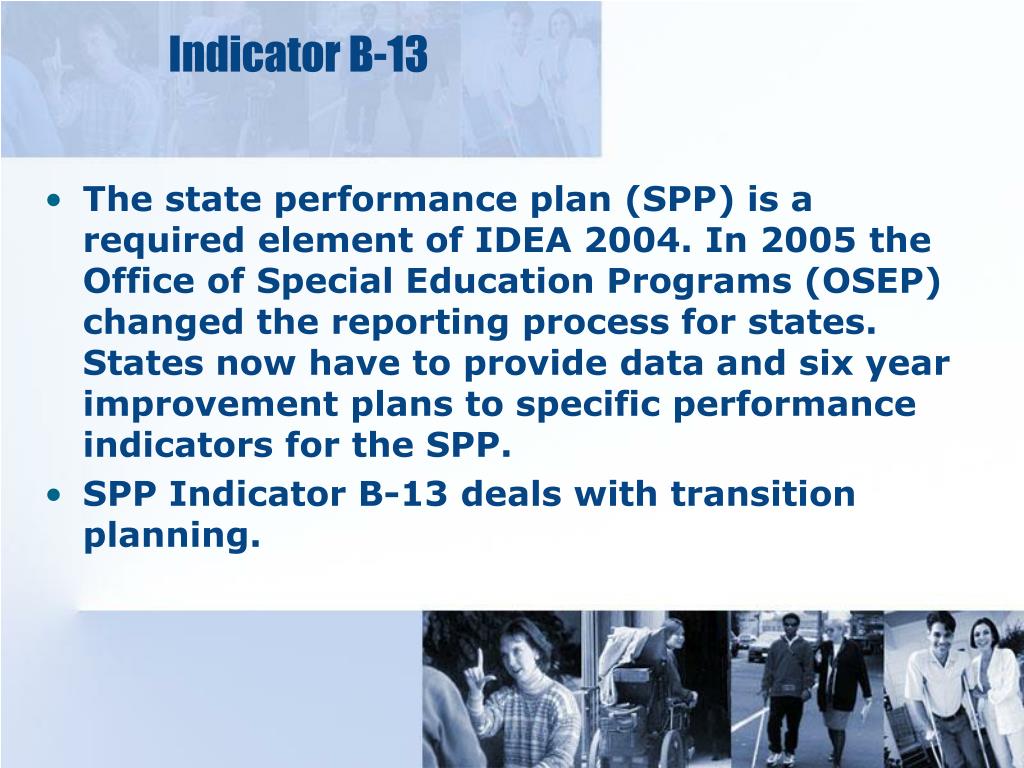 Indicator B-13

• The state performance plan (SPP) is a required element of IDEA 2004. In 2005 the Office of Special Education Programs (OSEP) changed the reporting process for states. States now have to provide data and six year improvement plans to specific performance indicators for the SPP.
• SPP Indicator B-13 deals with transition planning.